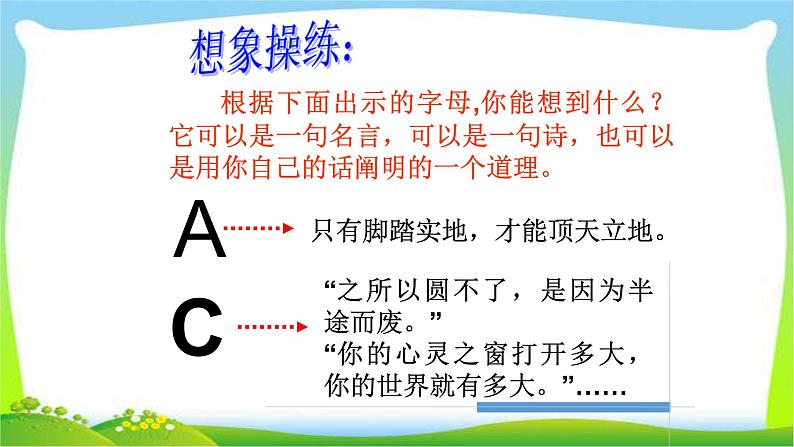 想象操练:

根据下面出示的字母,你能想到什么？它可以是一句名言，可以是一句诗，也可以是用你自己的话阐明的一个道理。

A 只有脚踏实地，才能顶天立地。

C “之所以圆不了，是因为半途而废。”
“你的心灵之窗打开多大，你的世界就有多大。”……